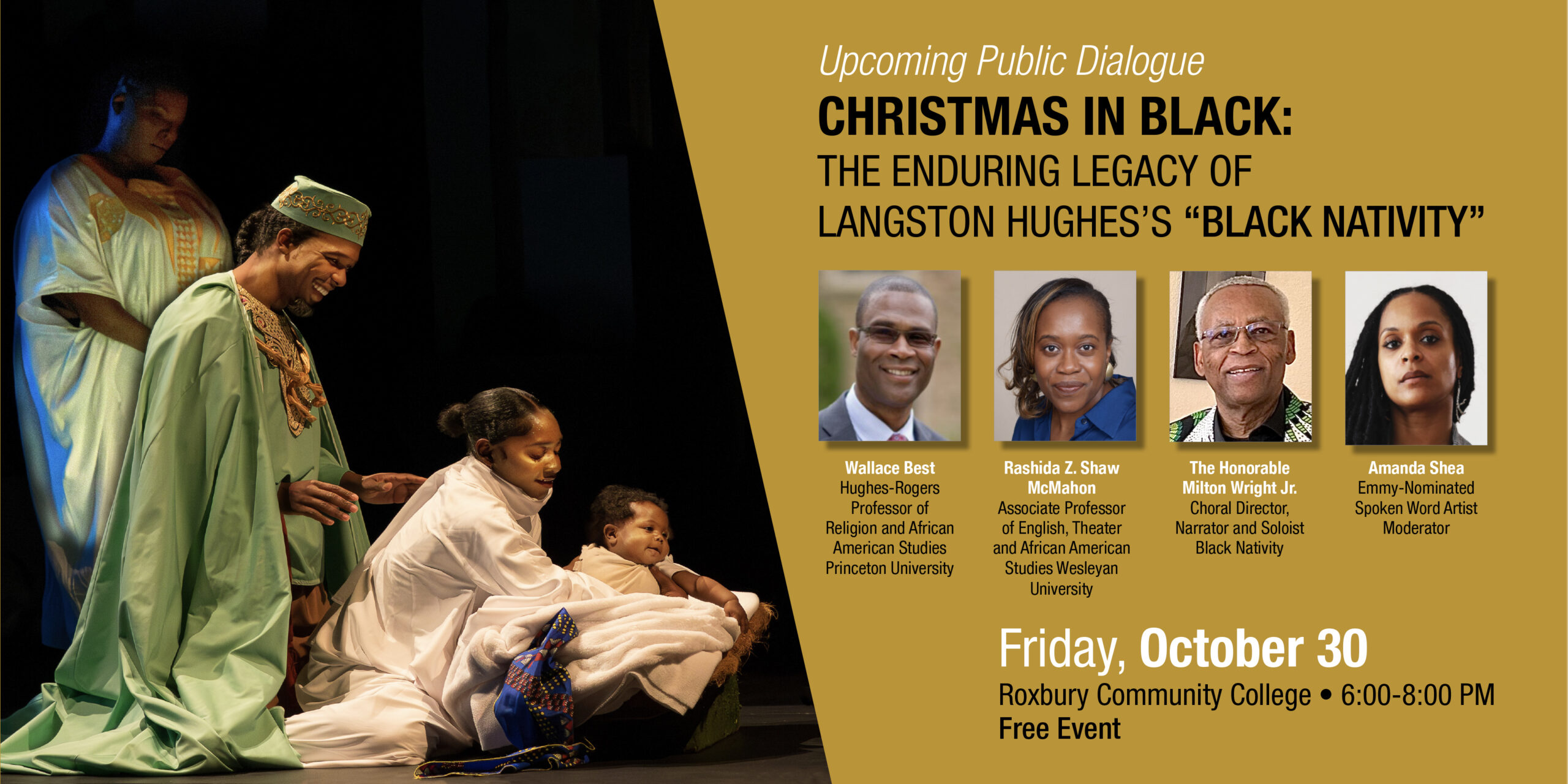 Upcoming Public Dialogue

CHRISTMAS IN BLACK:
THE ENDURING LEGACY OF
LANGSTON HUGHES'S "BLACK NATIVITY"

Wallace Best
Hughes-Rogers
Professor of
Religion and African
American Studies
Princeton University

Rashida Z. Shaw
McMahon
Associate Professor
of English, Theater
and African American
Studies Wesleyan
University

The Honorable
Milton Wright Jr.
Choral Director,
Narrator and Soloist
Black Nativity

Amanda Shea
Emmy-Nominated
Spoken Word Artist
Moderator

Friday, October 30
Roxbury Community College • 6:00-8:00 PM
Free Event